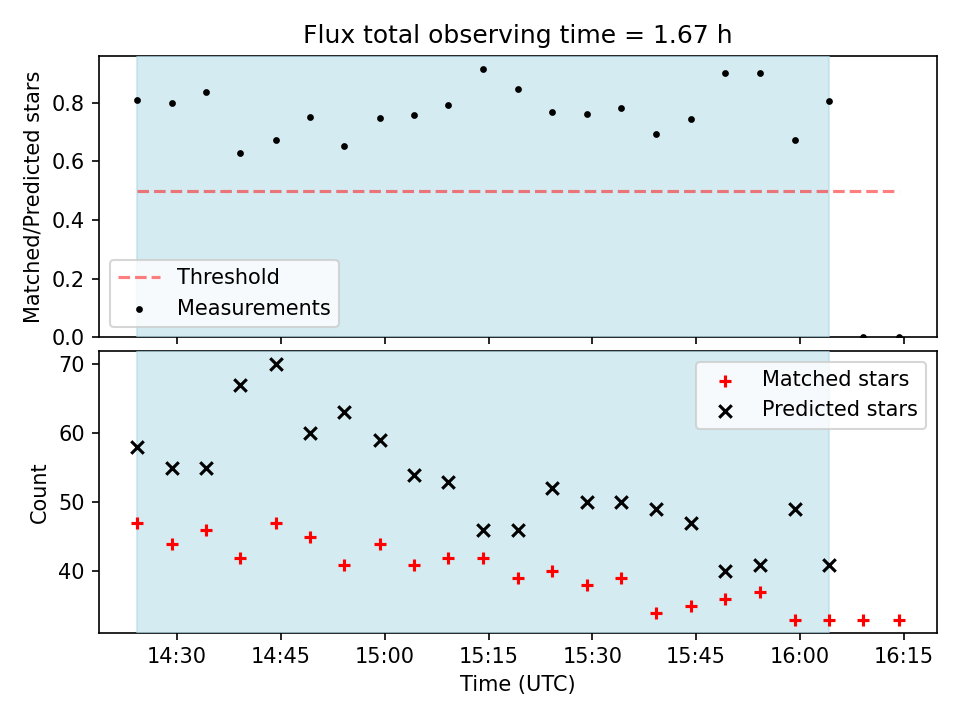 Flux total observing time = 1.67 h

Matched/Predicted stars

0.8
0.6
0.4
0.2
0.0

Threshold
Measurements

Count

70
60
50
40

Matched stars
Predicted stars

14:30
14:45
15:00
15:15
15:30
15:45
16:00
16:15

Time (UTC)